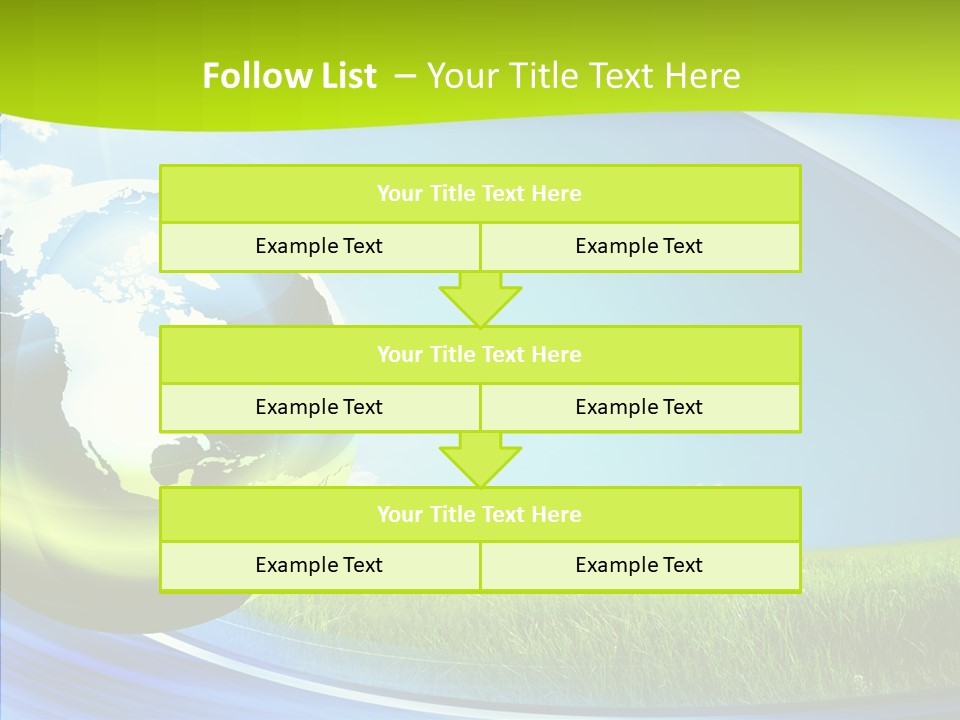 Follow List – Your Title Text Here

Your Title Text Here

Example Text

Example Text

Your Title Text Here

Example Text

Example Text

Your Title Text Here

Example Text

Example Text